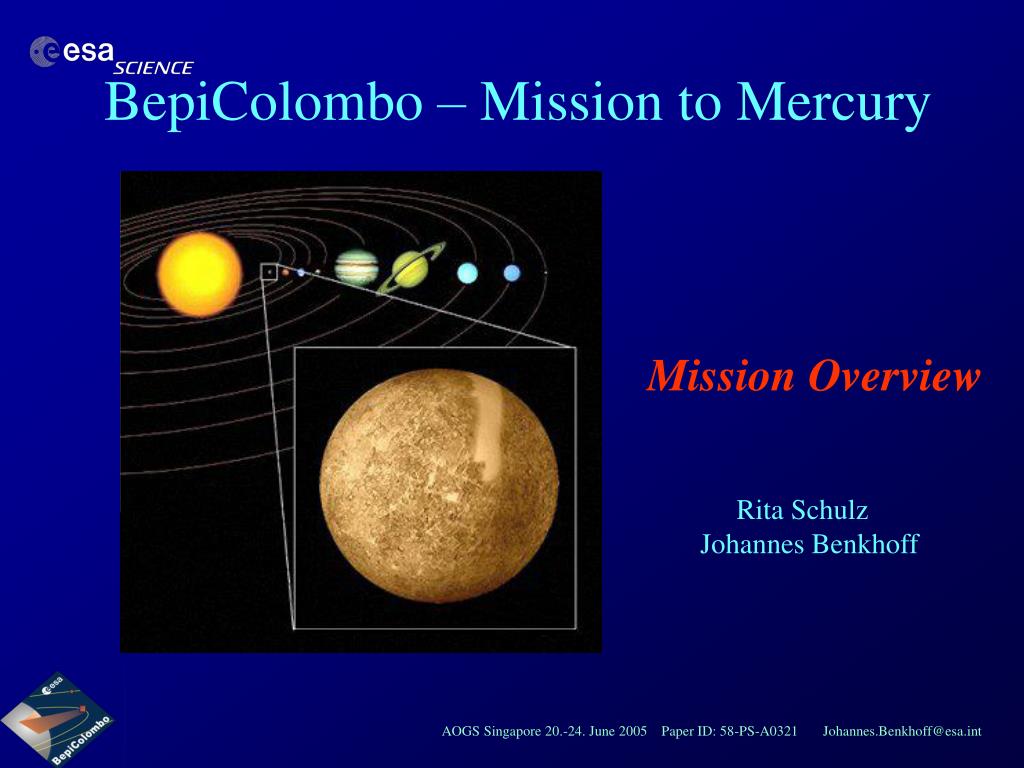 esa SCIENCE

BepiColombo – Mission to Mercury

Mission Overview

Rita Schulz
Johannes Benkhoff

esa BepiColombo

AOGS Singapore 20.-24. June 2005 Paper ID: 58-PS-A0321 Johannes.Benkhoff@esa.int